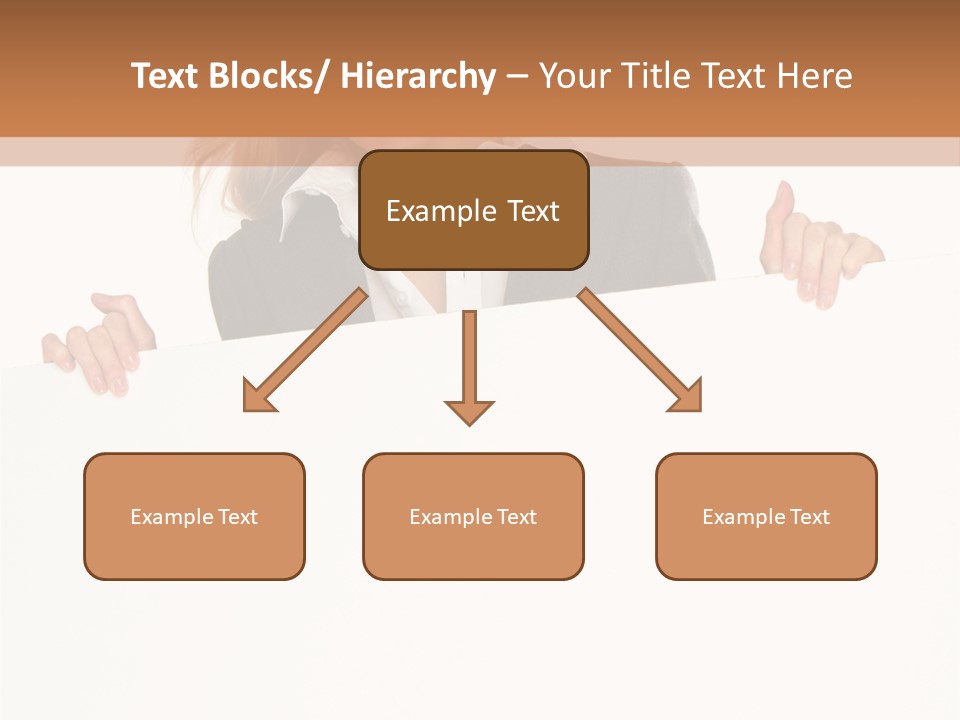 Text Blocks/ Hierarchy – Your Title Text Here

Example Text

Example Text

Example Text

Example Text